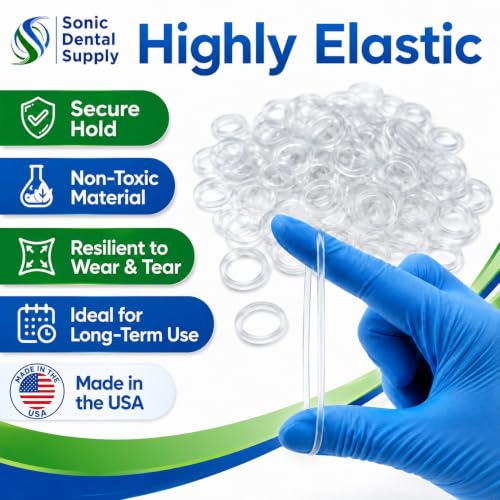 Sonic Dental Supply

Highly Elastic

Secure Hold

Non-Toxic Material

Resilient to Wear & Tear

Ideal for Long-Term Use

MADE IN THE USA

Made in the USA